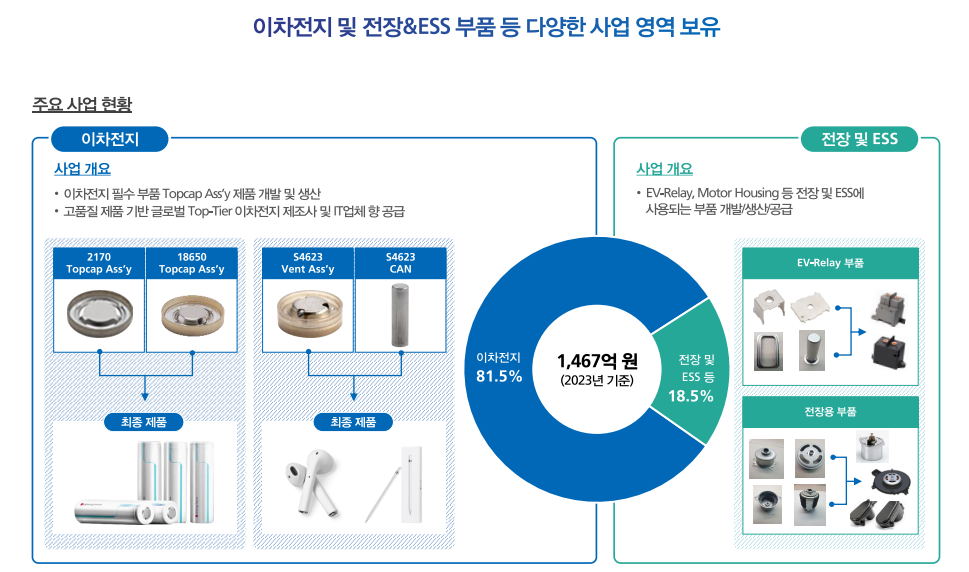 이차전지 및 전장&ESS 부품 등 다양한 사업 영역 보유

주요 사업 현황

이차전지

사업 개요

• 이차전지 필수 부품 Topcap Ass'y 제품 개발 및 생산
• 고품질 제품 기반 글로벌 Top-Tier 이차전지 제조사 및 IT업체 향 공급

2170 Topcap Ass'y

18650 Topcap Ass'y

최종 제품

S4623 Vent Ass'y

S4623 CAN

최종 제품

이차전지 81.5%

1,467억 원 (2023년 기준)

전장 및 ESS 등 18.5%

전장 및 ESS

사업 개요

• EV-Relay, Motor Housing 등 전장 및 ESS에 사용되는 부품 개발/생산/공급

EV-Relay 부품

전장용 부품